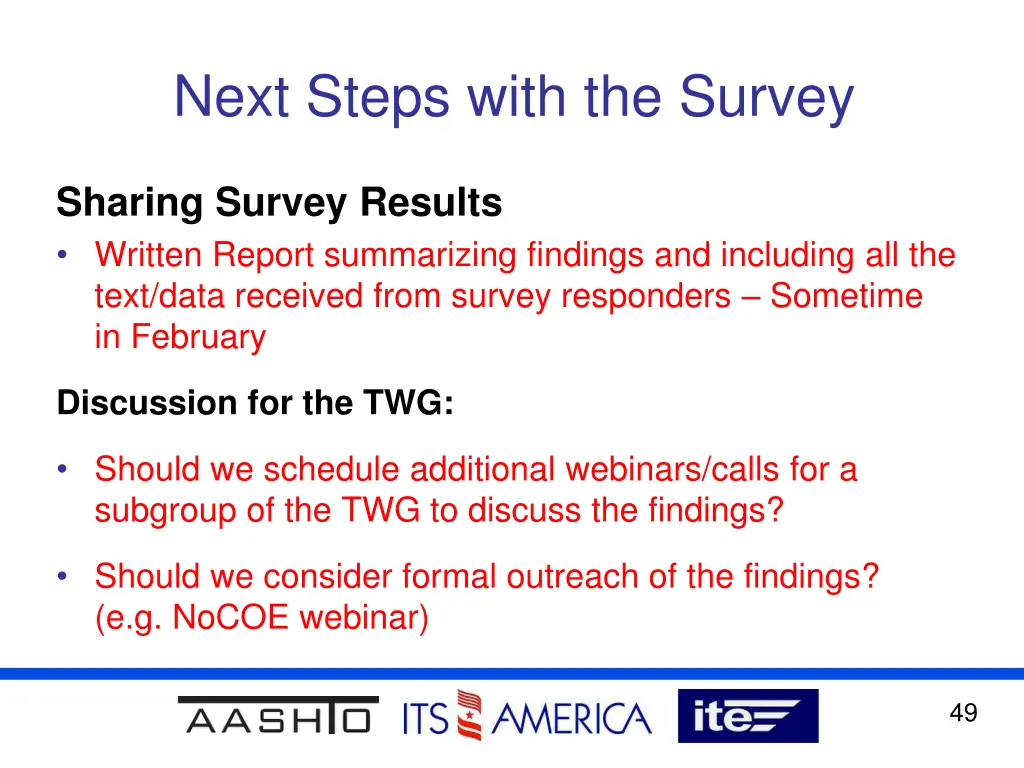 Next Steps with the Survey

Sharing Survey Results

• Written Report summarizing findings and including all the text/data received from survey responders – Sometime in February

Discussion for the TWG:

• Should we schedule additional webinars/calls for a subgroup of the TWG to discuss the findings?

• Should we consider formal outreach of the findings? (e.g. NoCOE webinar)

AASHTO ITS AMERICA ite

49